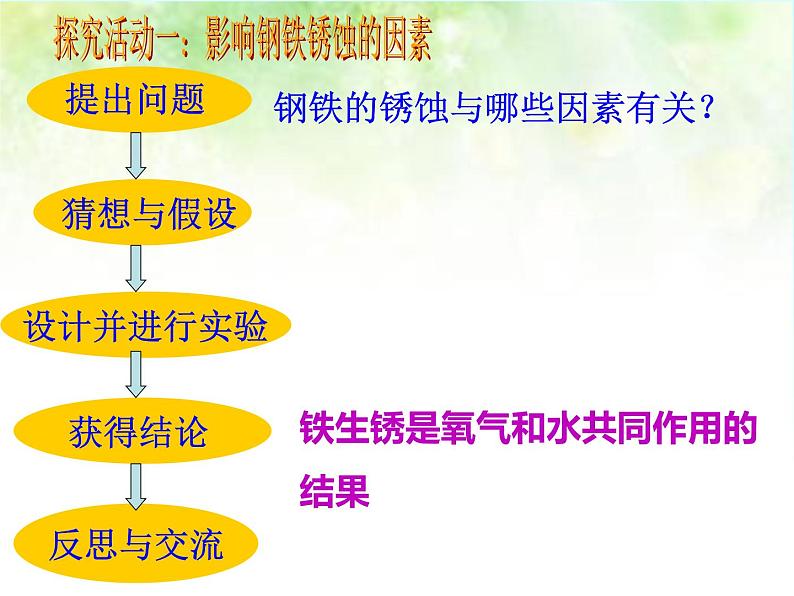 探究活动一：影响钢铁锈蚀的因素

提出问题

钢铁的锈蚀与哪些因素有关？

猜想与假设

设计并进行实验

获得结论

铁生锈是氧气和水共同作用的结果

反思与交流